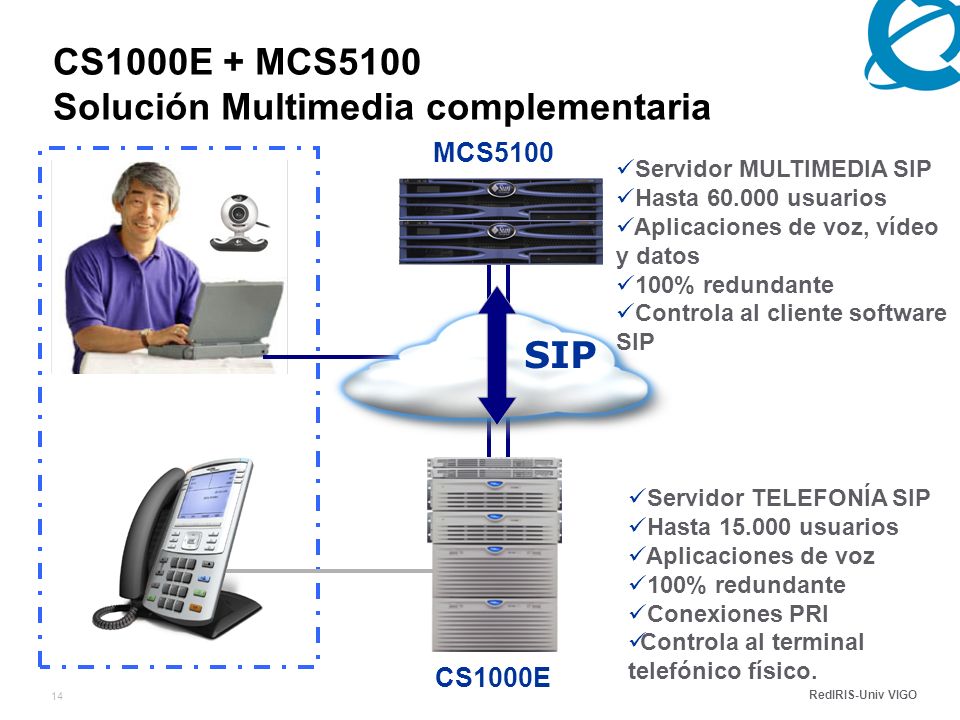 CS1000E + MCS5100
Solución Multimedia complementaria

MCS5100

✓Servidor MULTIMEDIA SIP
✓Hasta 60.000 usuarios
✓Aplicaciones de voz, vídeo y datos
✓100% redundante
✓Controla al cliente software SIP

SIP

✓Servidor TELEFONÍA SIP
✓Hasta 15.000 usuarios
✓Aplicaciones de voz
✓100% redundante
✓Conexiones PRI
✓Controla al terminal telefónico físico.

CS1000E

14

RedIRIS-Univ VIGO